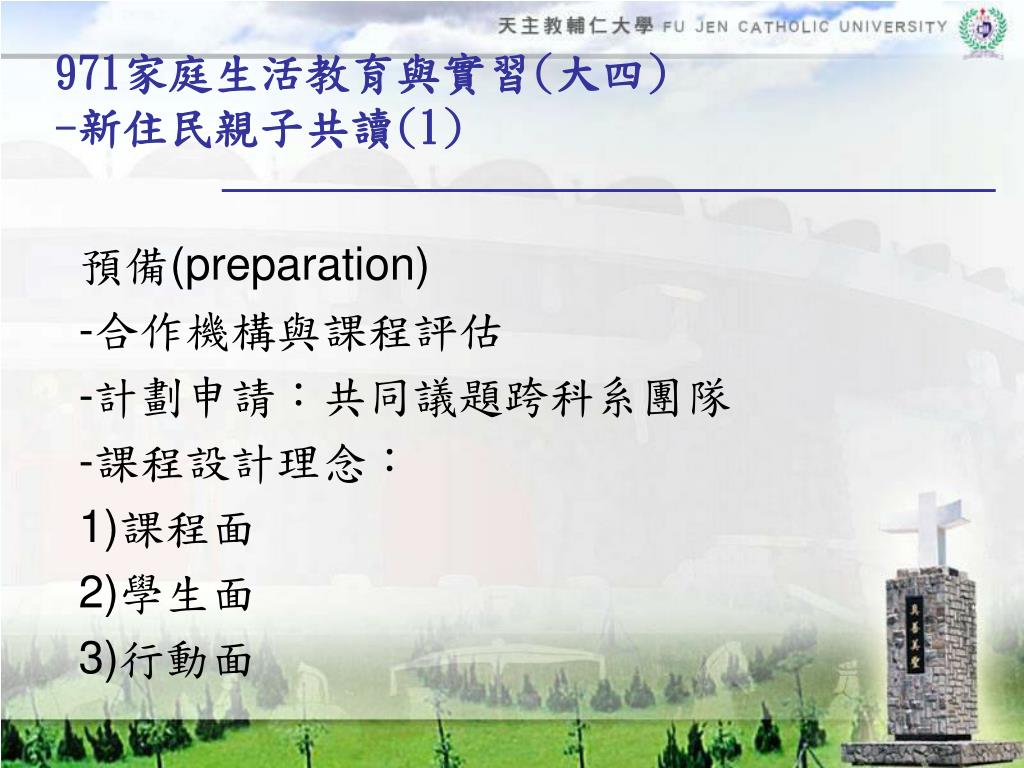 天主教輔仁大學 FU JEN CATHOLIC UNIVERSITY

971家庭生活教育與實習(大四)
-新住民親子共讀(1)

預備(preparation)
-合作機構與課程評估
-計劃申請：共同議題跨科系團隊
-課程設計理念：
1)課程面
2)學生面
3)行動面

真善美聖